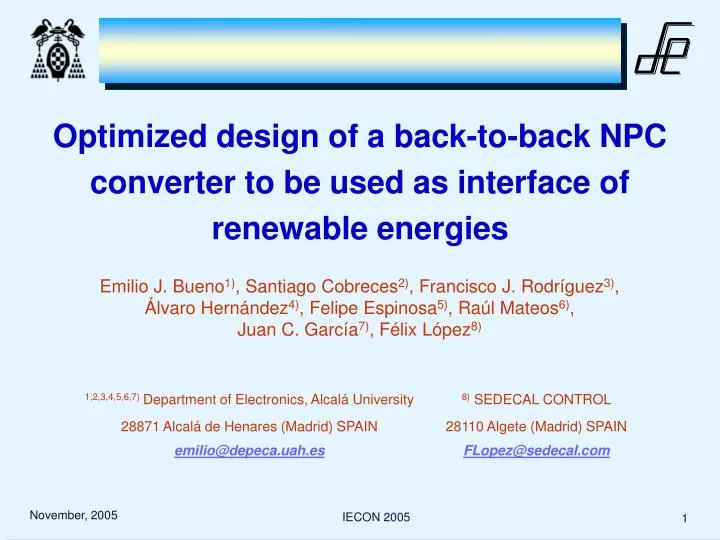 Optimized design of a back-to-back NPC converter to be used as interface of renewable energies

Emilio J. Bueno$^{1)}$, Santiago Cobreces$^{2)}$, Francisco J. Rodríguez$^{3)}$, Álvaro Hernández$^{4)}$, Felipe Espinosa$^{5)}$, Raúl Mateos$^{6)}$, Juan C. García$^{7)}$, Félix López$^{8)}$

$^{1,2,3,4,5,6,7)}$ Department of Electronics, Alcalá University
28871 Alcalá de Henares (Madrid) SPAIN
emilio@depeca.uah.es

$^{8)}$ SEDECAL CONTROL
28110 Algete (Madrid) SPAIN
FLopez@sedecal.com

November, 2005
IECON 2005
1